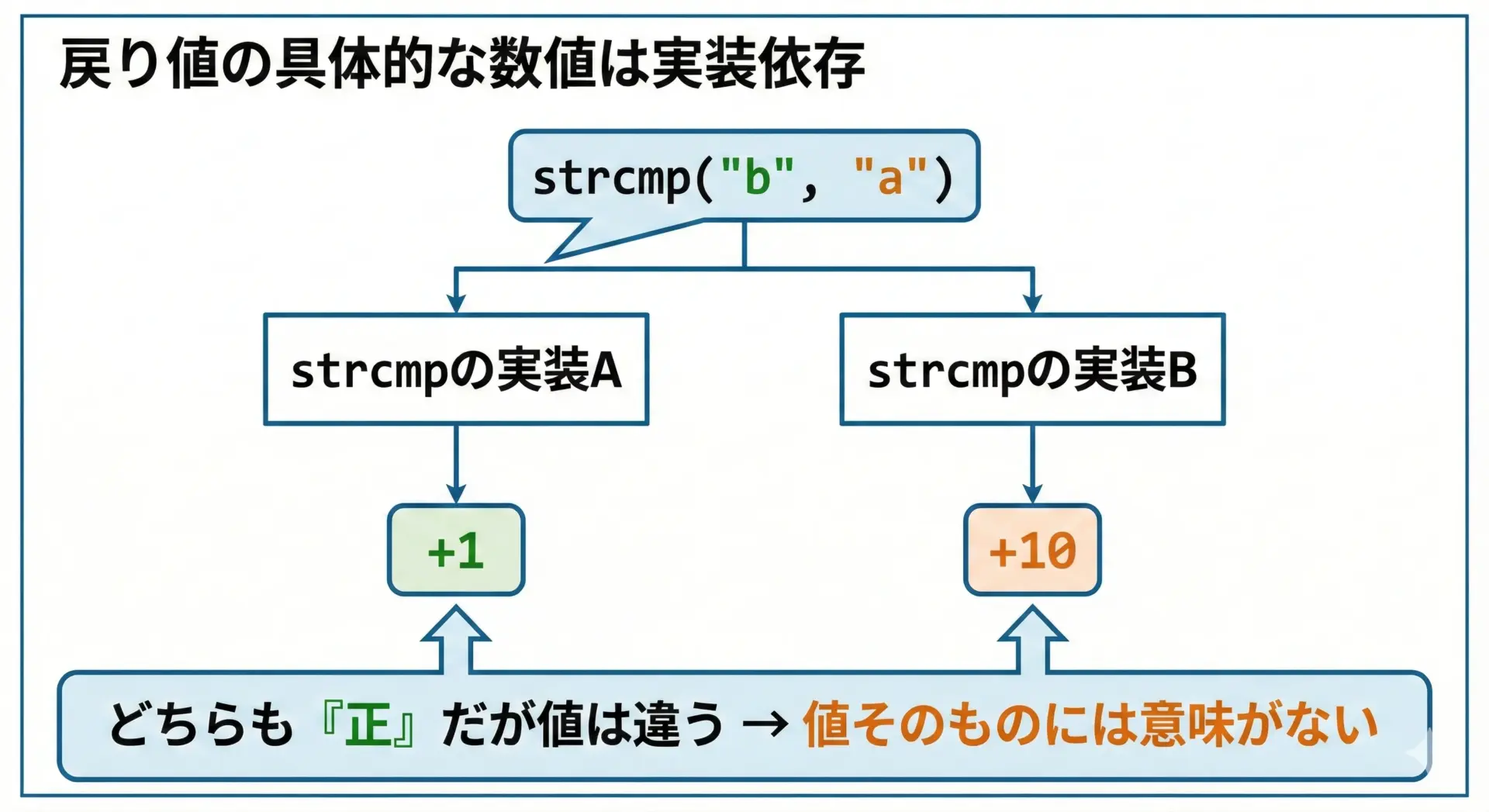 戻り値の具体的な数値は実装依存

strcmp("b", "a")

strcmpの実装A

strcmpの実装B

+1

+10

どちらも『正』だが値は違う → 値そのものには意味がない